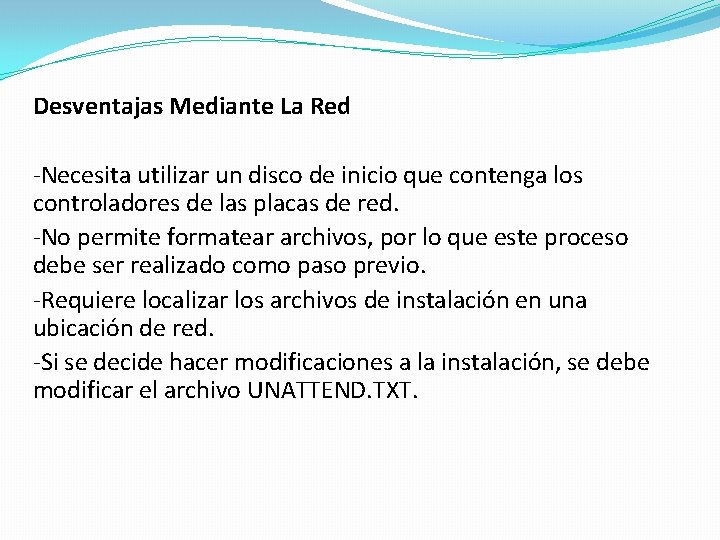 Desventajas Mediante La Red

-Necesita utilizar un disco de inicio que contenga los controladores de las placas de red.

-No permite formatear archivos, por lo que este proceso debe ser realizado como paso previo.

-Requiere localizar los archivos de instalación en una ubicación de red.

-Si se decide hacer modificaciones a la instalación, se debe modificar el archivo UNATTEND.TXT.